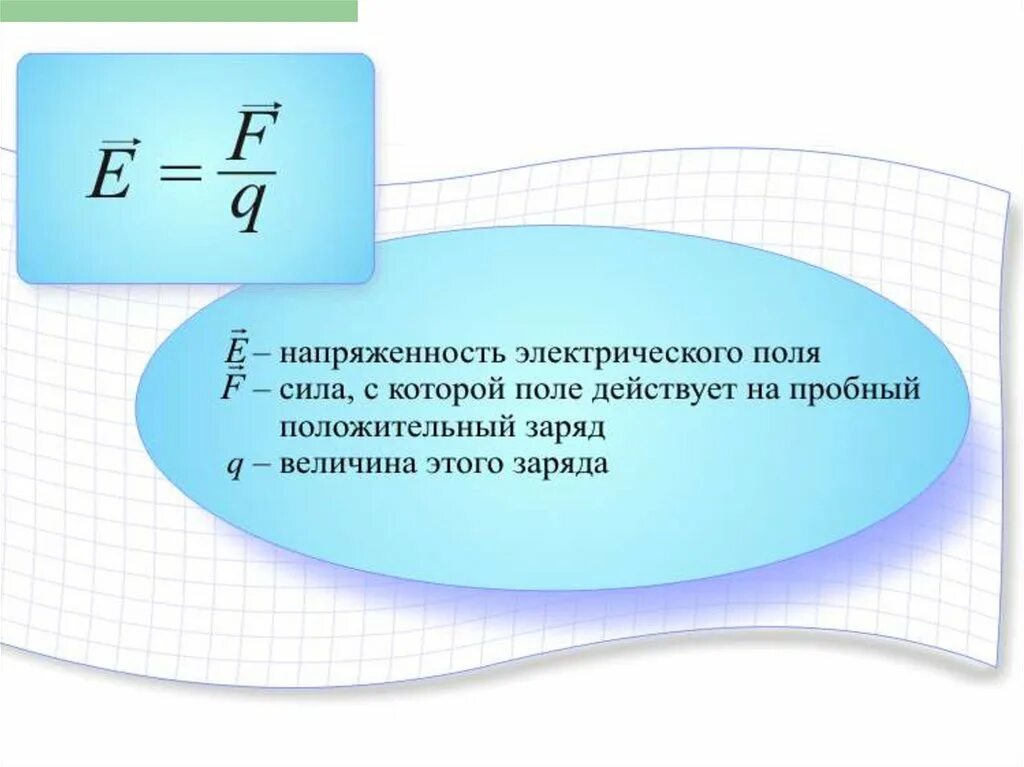 $\vec{E} = \frac{\vec{F}}{q}$

$\vec{E}$ – напряженность электрического поля
$\vec{F}$ – сила, с которой поле действует на пробный положительный заряд
$q$ – величина этого заряда